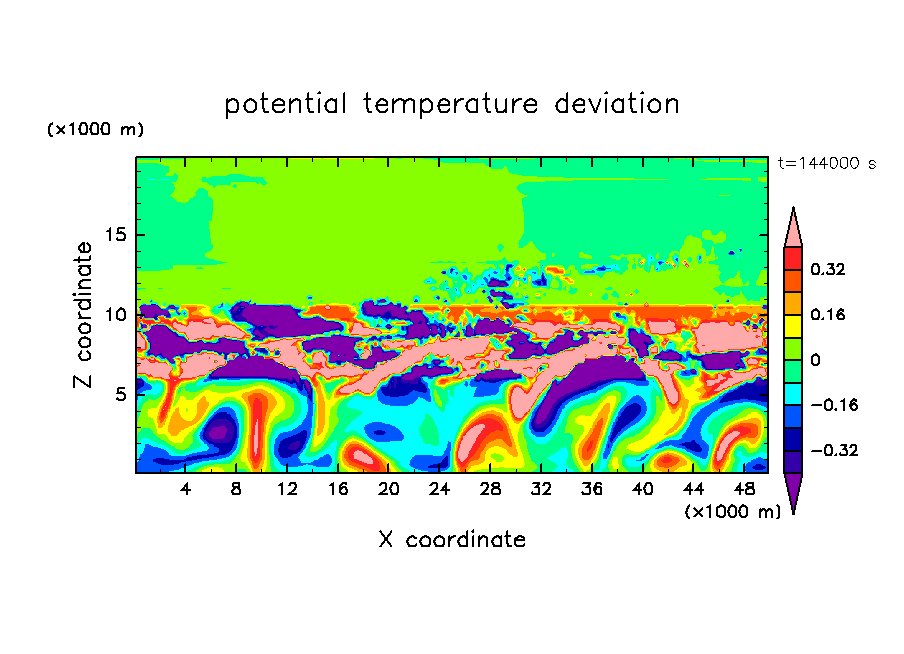 potential temperature deviation

(×1000 m)

t=144000 s

Z coordinate

15
10
5

0.32
0.16
0
−0.16
−0.32

4 8 12 16 20 24 28 32 36 40 44 48

(×1000 m)

X coordinate